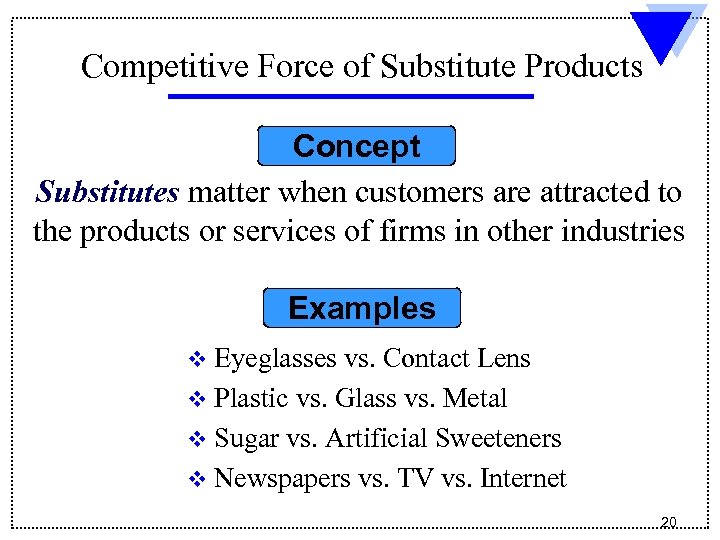 Competitive Force of Substitute Products

Concept

Substitutes matter when customers are attracted to the products or services of firms in other industries

Examples

❖ Eyeglasses vs. Contact Lens
❖ Plastic vs. Glass vs. Metal
❖ Sugar vs. Artificial Sweeteners
❖ Newspapers vs. TV vs. Internet

20